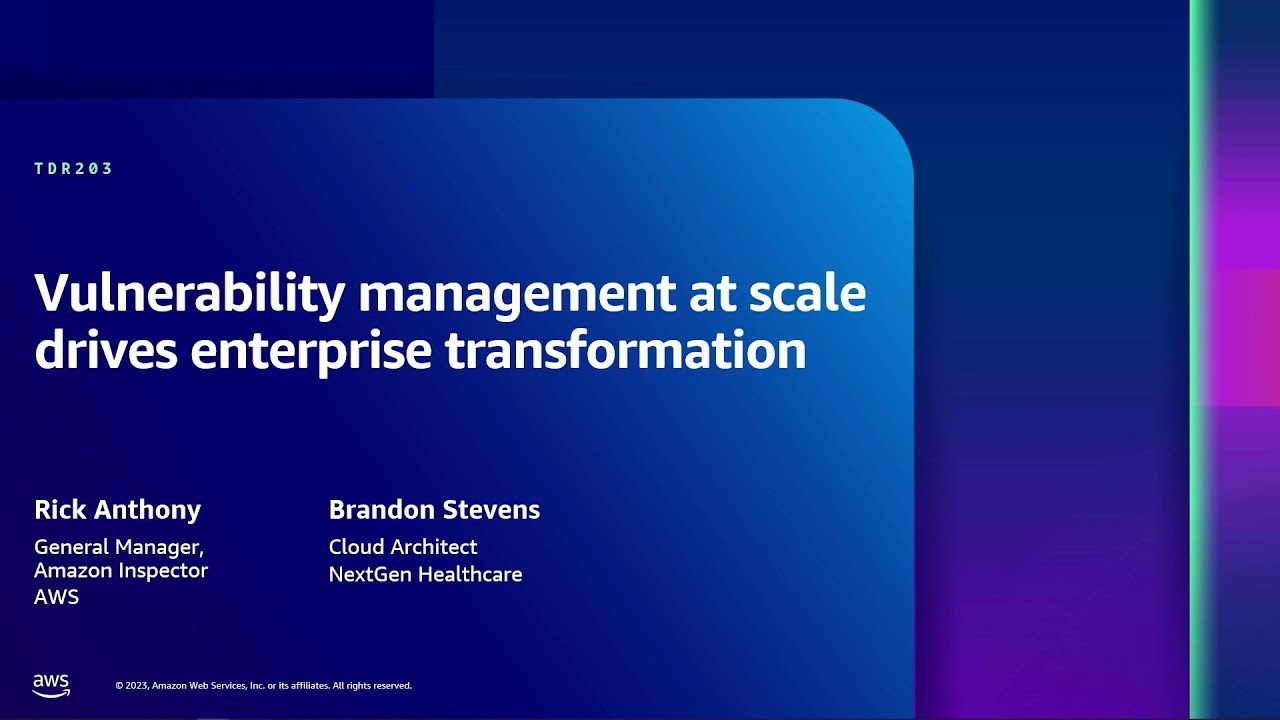 TDR203

Vulnerability management at scale drives enterprise transformation

Rick Anthony
General Manager,
Amazon Inspector
AWS

Brandon Stevens
Cloud Architect
NextGen Healthcare

aws

© 2023, Amazon Web Services, Inc. or its affiliates. All rights reserved.